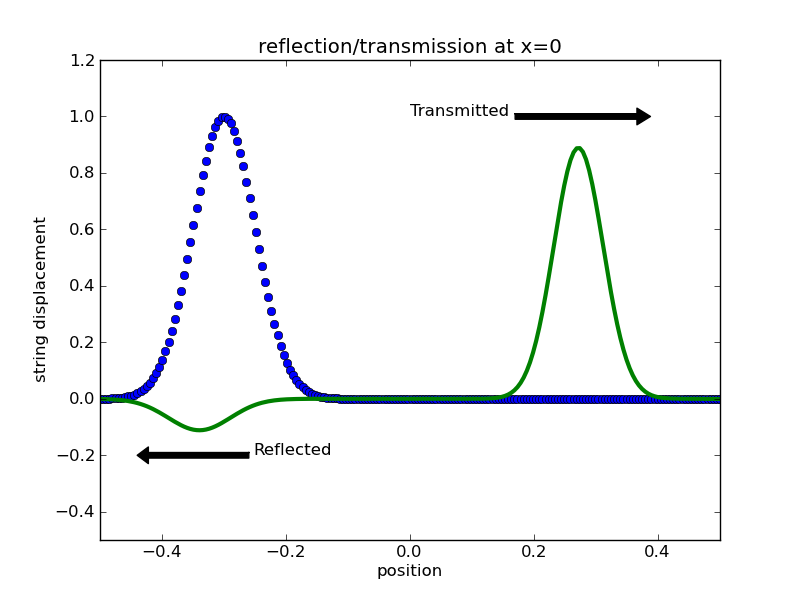 reflection/transmission at x=0

1.2
1.0
0.8
0.6
0.4
0.2
0.0
−0.2
−0.4

string displacement

Transmitted

Reflected

−0.4
−0.2
0.0
0.2
0.4

position